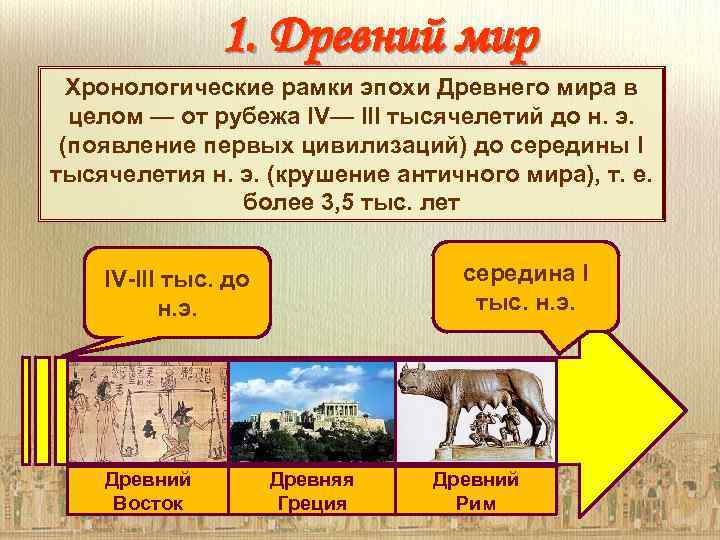 1. Древний мир

Хронологические рамки эпохи Древнего мира в целом — от рубежа IV— III тысячелетий до н. э. (появление первых цивилизаций) до середины I тысячелетия н. э. (крушение античного мира), т. е. более 3,5 тыс. лет

IV-III тыс. до н.э.

середина I тыс. н.э.

Древний Восток

Древняя Греция

Древний Рим